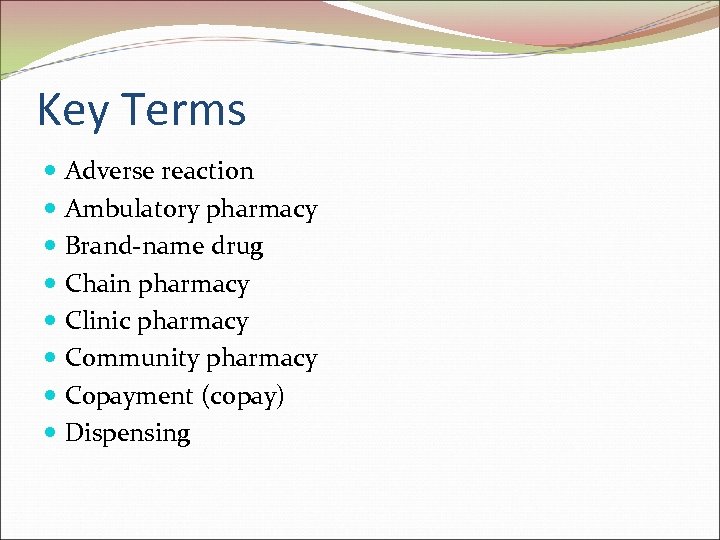 Key Terms

- Adverse reaction
- Ambulatory pharmacy
- Brand-name drug
- Chain pharmacy
- Clinic pharmacy
- Community pharmacy
- Copayment (copay)
- Dispensing